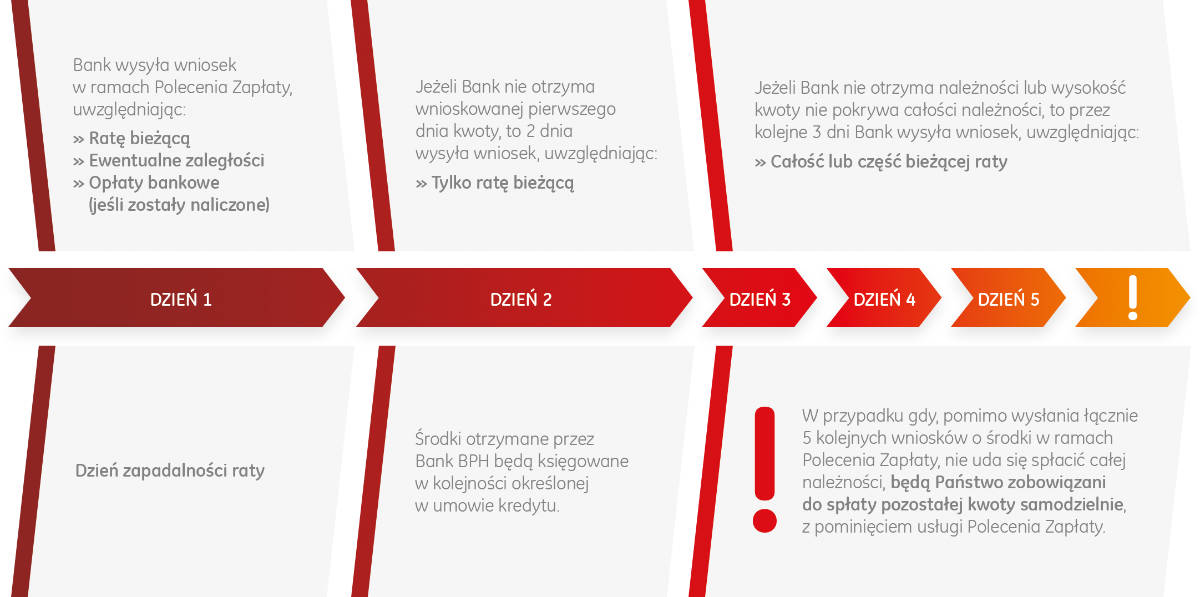 Bank wysyła wniosek w ramach Polecenia Zapłaty, uwzględniając:
» Ratę bieżącą
» Ewentualne zaległości
» Opłaty bankowe (jeśli zostały naliczone)

Jeżeli Bank nie otrzyma wnioskowanej pierwszego dnia kwoty, to 2 dnia wysyła wniosek, uwzględniając:
» Tylko ratę bieżącą

Jeżeli Bank nie otrzyma należności lub wysokość kwoty nie pokrywa całości należności, to przez kolejne 3 dni Bank wysyła wniosek, uwzględniając:
» Całość lub część bieżącej raty

DZIEŃ 1
DZIEŃ 2
DZIEŃ 3
DZIEŃ 4
DZIEŃ 5
!

Dzień zapadalności raty

Środki otrzymane przez Bank BPH będą księgowane w kolejności określonej w umowie kredytu.

!
W przypadku gdy, pomimo wysłania łącznie 5 kolejnych wniosków o środki w ramach Polecenia Zapłaty, nie uda się spłacić całej należności, będą Państwo zobowiązani do spłaty pozostałej kwoty samodzielnie, z pominięciem usługi Polecenia Zapłaty.